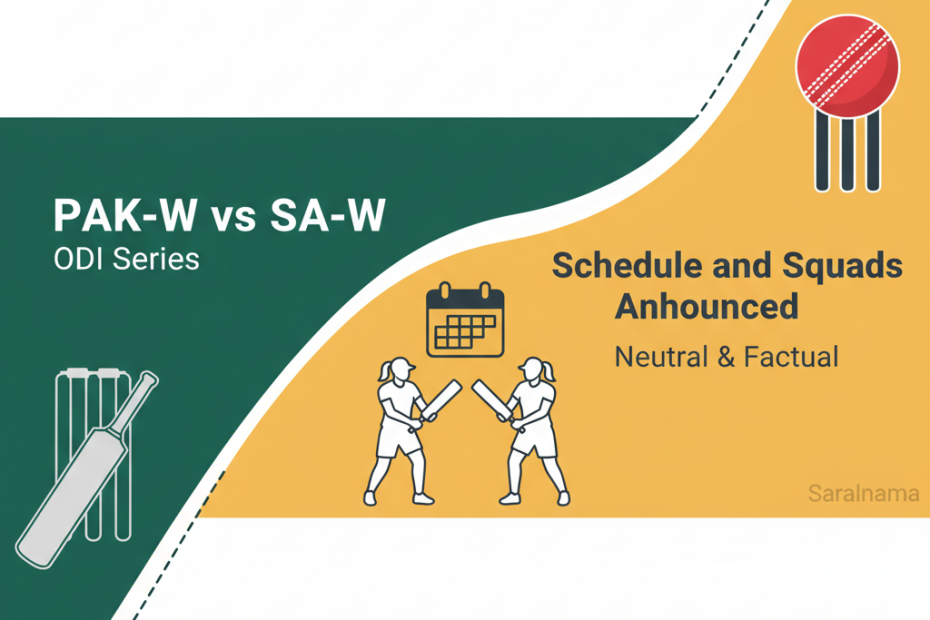 PAK-W vs SA-W
ODI Series

Schedule and Squads Anhounced

Neutral & Factual

Saralnama